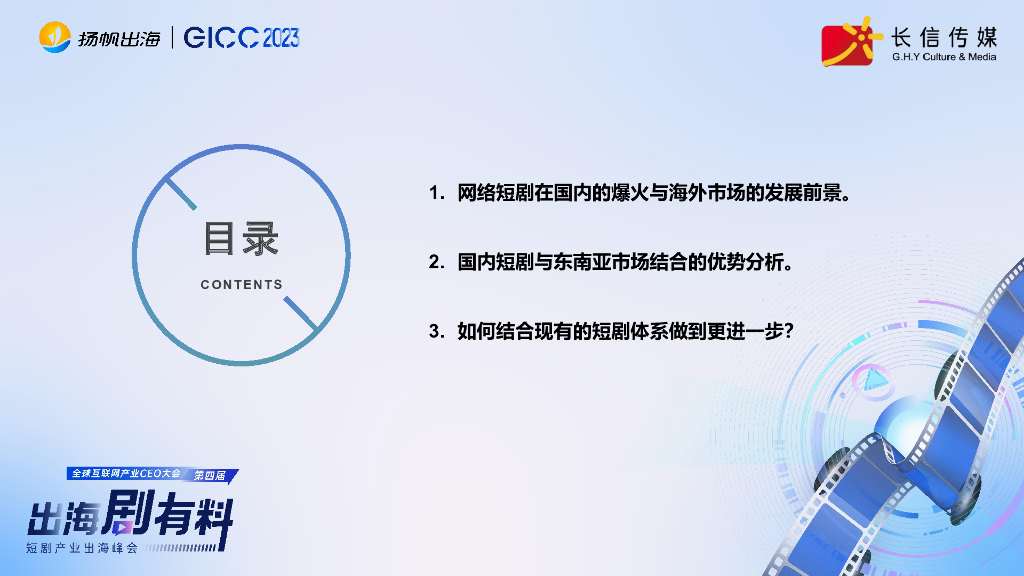 扬帆出海 | GICC 2023

长信传媒
G.H.Y Culture & Media

目录
CONTENTS

1. 网络短剧在国内的爆火与海外市场的发展前景。

2. 国内短剧与东南亚市场结合的优势分析。

3. 如何结合现有的短剧体系做到更进一步?

全球互联网产业CEO大会 第四届
出海剧有料
短剧产业出海峰会